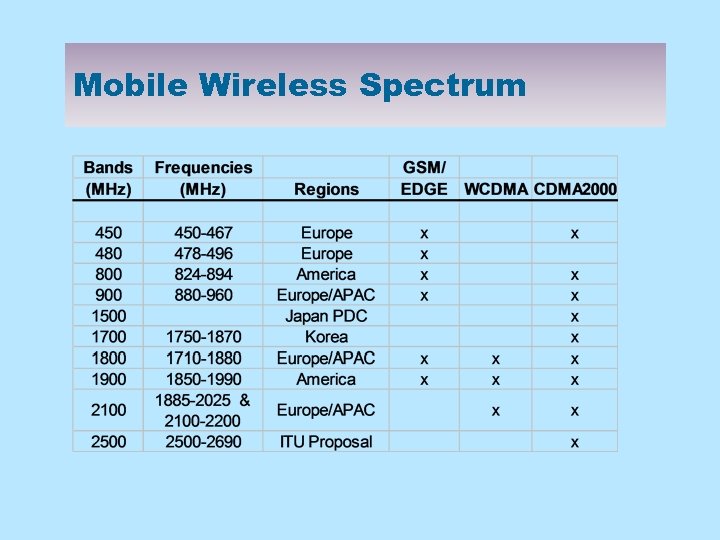 Mobile Wireless Spectrum

| Bands (MHz) | Frequencies (MHz) | Regions | GSM/ EDGE | WCDMA | CDMA2000 |
|---|---|---|---|---|---|
| | | | | | |
| 450 | 450-467 | Europe | x | | x |
| 480 | 478-496 | Europe | x | | |
| 800 | 824-894 | America | x | | x |
| 900 | 880-960 | Europe/APAC | x | | x |
| 1500 | | Japan PDC | | | x |
| 1700 | 1750-1870 | Korea | | | x |
| 1800 | 1710-1880 | Europe/APAC | x | x | x |
| 1900 | 1850-1990 | America | x | x | x |
| 2100 | 1885-2025 & 2100-2200 | Europe/APAC | | x | x |
| 2500 | 2500-2690 | ITU Proposal | | | x |